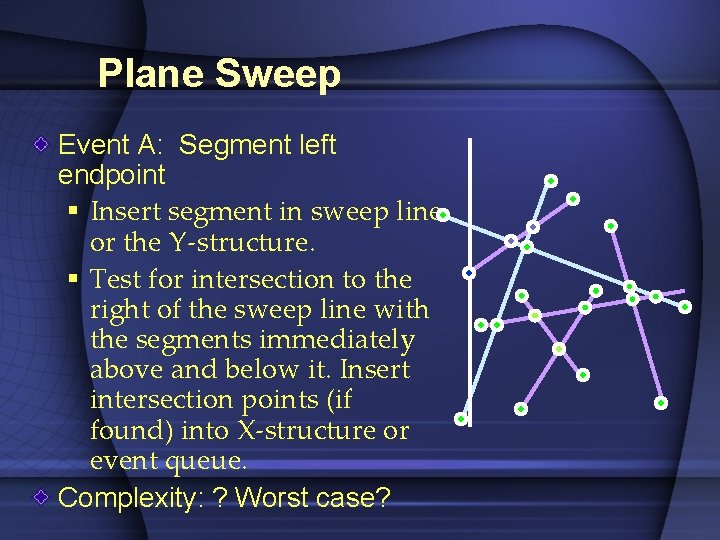 Plane Sweep

Event A: Segment left endpoint

Insert segment in sweep line or the Y-structure.

Test for intersection to the right of the sweep line with the segments immediately above and below it. Insert intersection points (if found) into X-structure or event queue.

Complexity: ? Worst case?